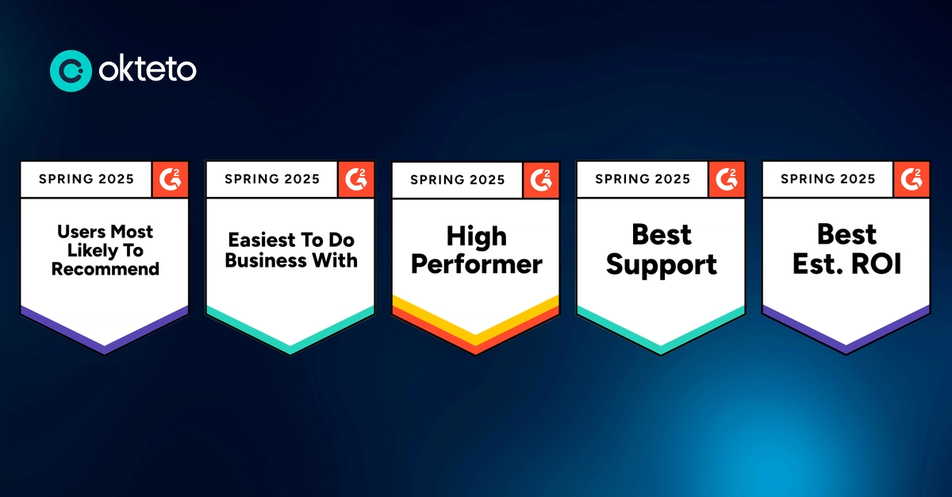 okteto

SPRING 2025 G2
Users Most Likely To Recommend

SPRING 2025 G2
Easiest To Do Business With

SPRING 2025 G2
High Performer

SPRING 2025 G2
Best Support

SPRING 2025 G2
Best Est. ROI